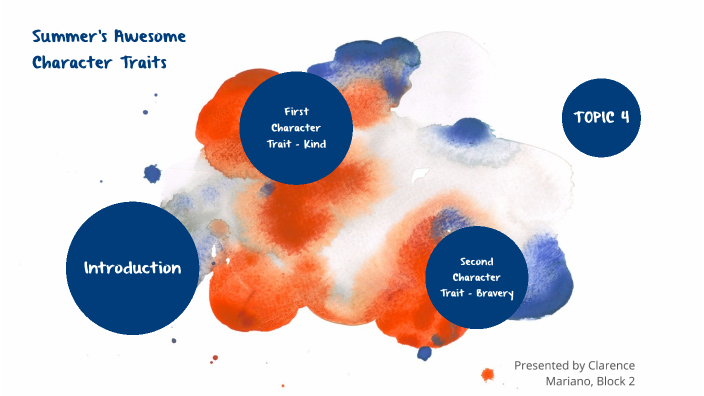 Summer's Awesome Character Traits

First Character Trait - Kind

TOPIC 4

Introduction

Second Character Trait - Bravery

Presented by Clarence Mariano, Block 2